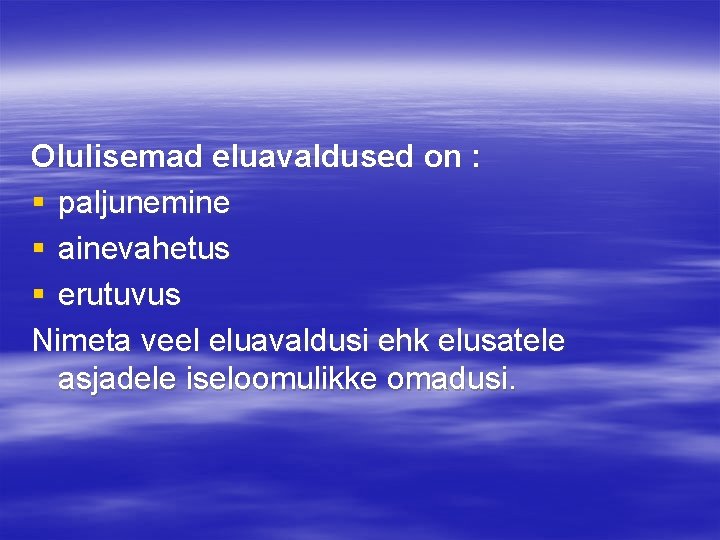 Olulisemad eluavaldused on :
▪ paljunemine
▪ ainevahetus
▪ erutuvus
Nimeta veel eluavaldusi ehk elusatele asjadele iseloomulikke omadusi.